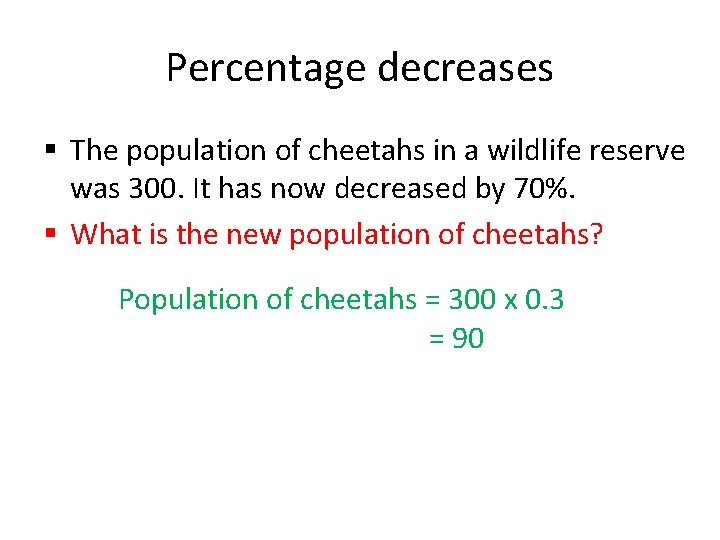 Percentage decreases

▪ The population of cheetahs in a wildlife reserve was 300. It has now decreased by 70%.

▪ What is the new population of cheetahs?

Population of cheetahs = 300 x 0.3
= 90